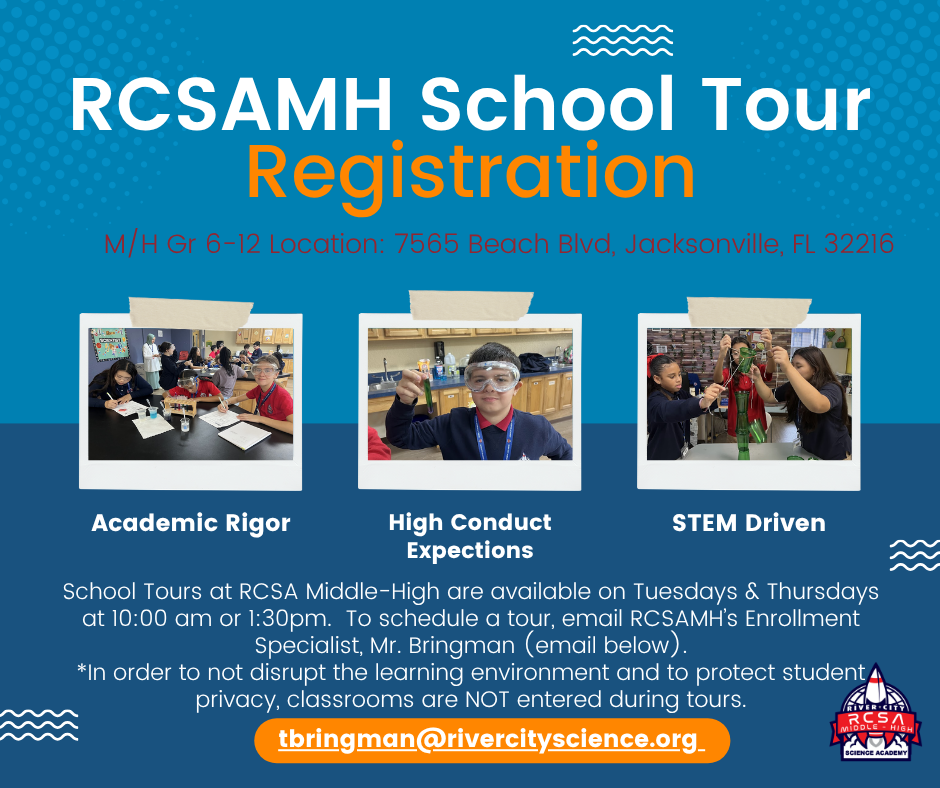 RCSAMH School Tour
Registration

M/H Gr 6-12 Location: 7565 Beach Blvd, Jacksonville, FL 32216

Academic Rigor

High Conduct Expections

STEM Driven

School Tours at RCSA Middle-High are available on Tuesdays & Thursdays at 10:00 am or 1:30pm. To schedule a tour, email RCSAMH's Enrollment Specialist, Mr. Bringman (email below).
*In order to not disrupt the learning environment and to protect student privacy, classrooms are NOT entered during tours.

tbringman@rivercityscience.org

RIVER CITY RCSA MIDDLE - HIGH SCIENCE ACADEMY